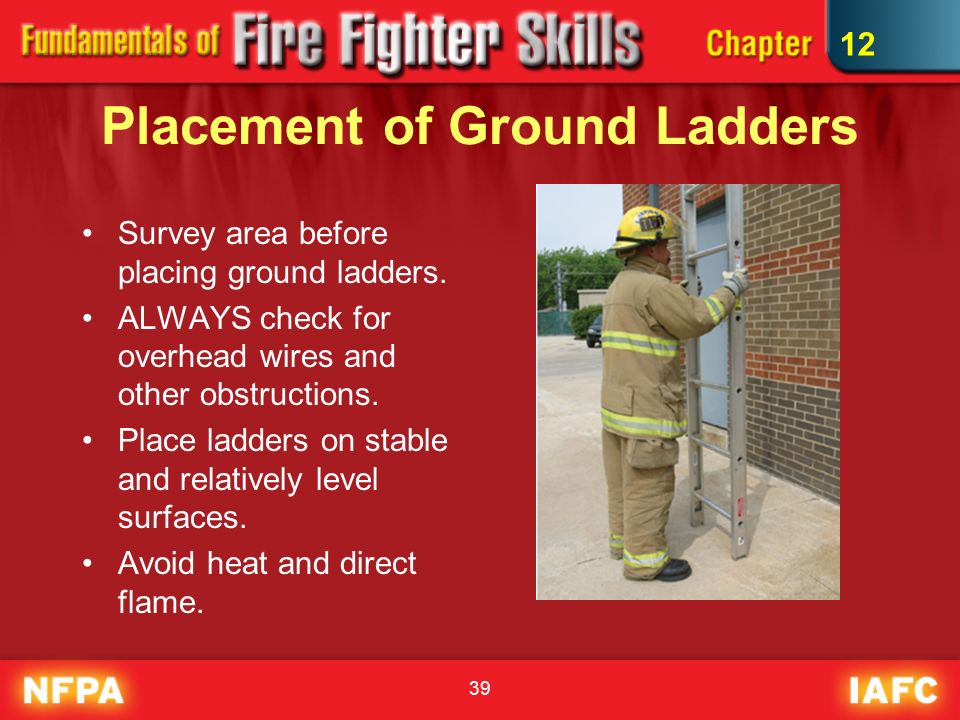 Fundamentals of Fire Fighter Skills Chapter 12

Placement of Ground Ladders

• Survey area before placing ground ladders.
• ALWAYS check for overhead wires and other obstructions.
• Place ladders on stable and relatively level surfaces.
• Avoid heat and direct flame.

NFPA 39 IAFC